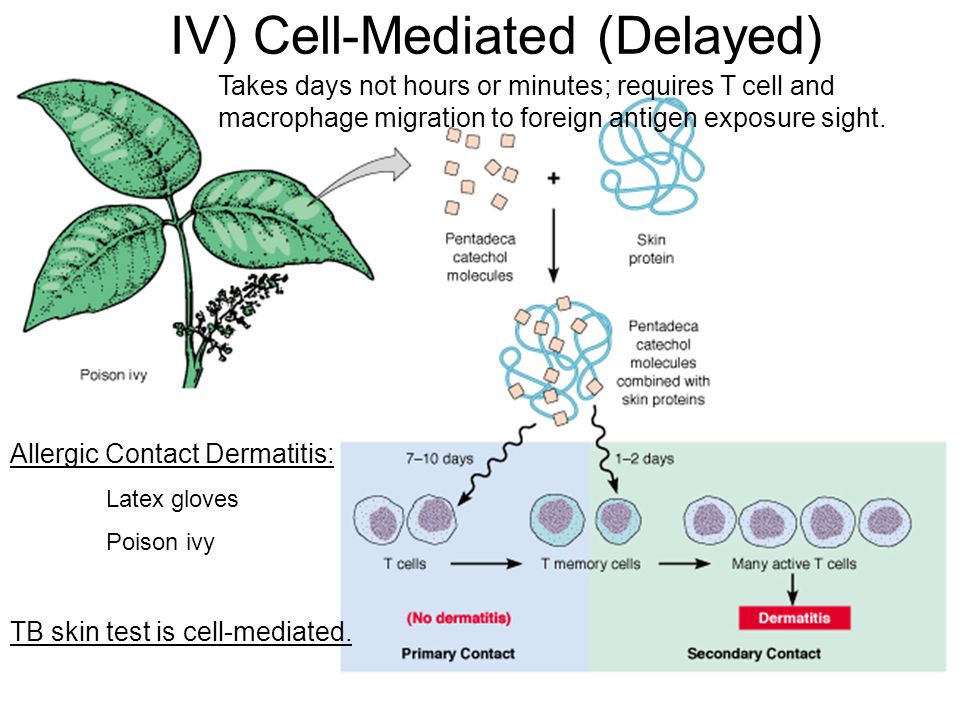 IV) Cell-Mediated (Delayed)

Takes days not hours or minutes; requires T cell and macrophage migration to foreign antigen exposure sight.

Poison ivy

Pentadeca catechol molecules

+

Skin protein

Pentadeca catechol molecules combined with skin proteins

Allergic Contact Dermatitis:

Latex gloves

Poison ivy

TB skin test is cell-mediated.

7–10 days

1–2 days

T cells

T memory cells

Many active T cells

(No dermatitis)

Dermatitis

Primary Contact

Secondary Contact